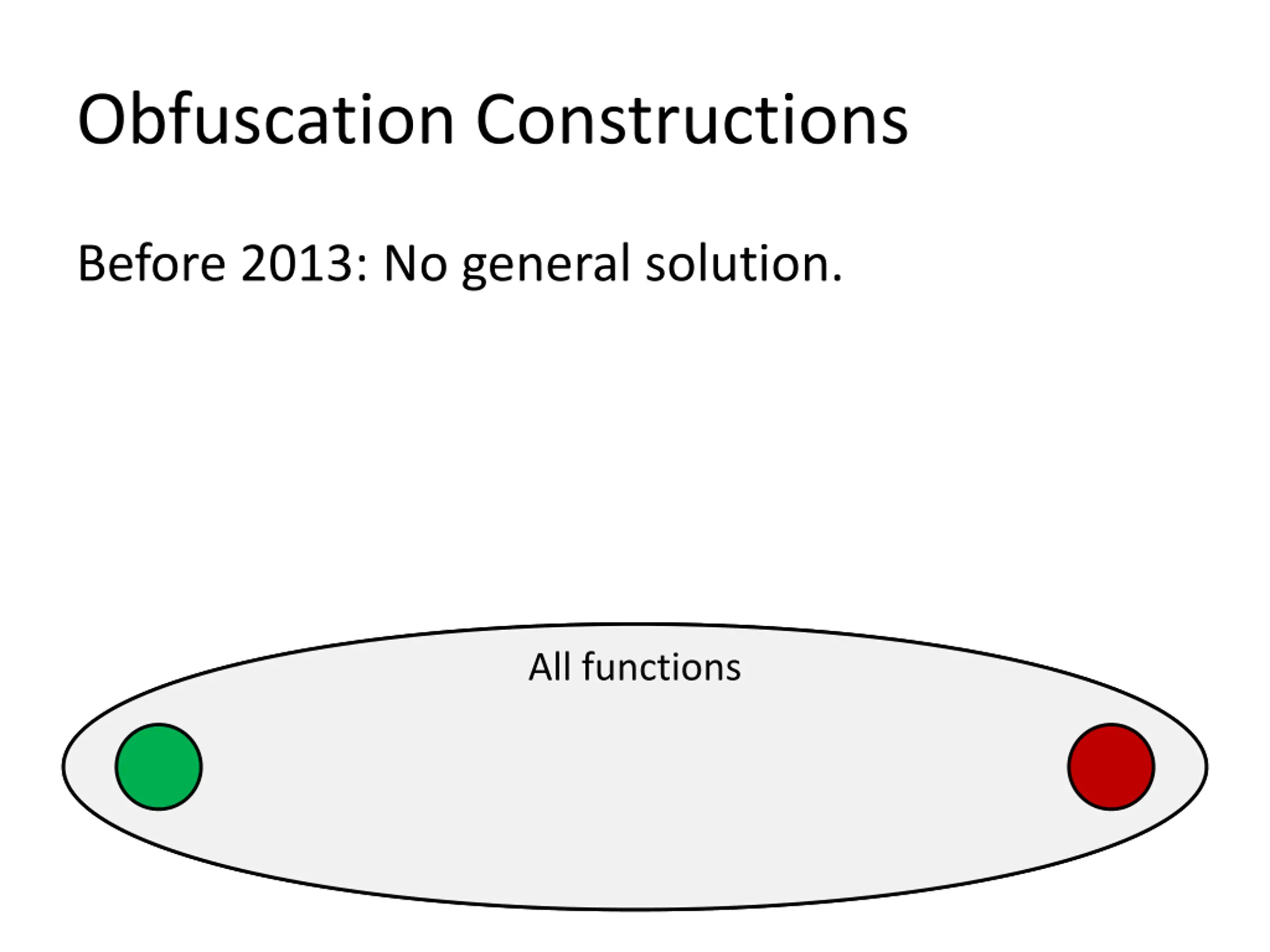 Obfuscation Constructions

Before 2013: No general solution.

All functions